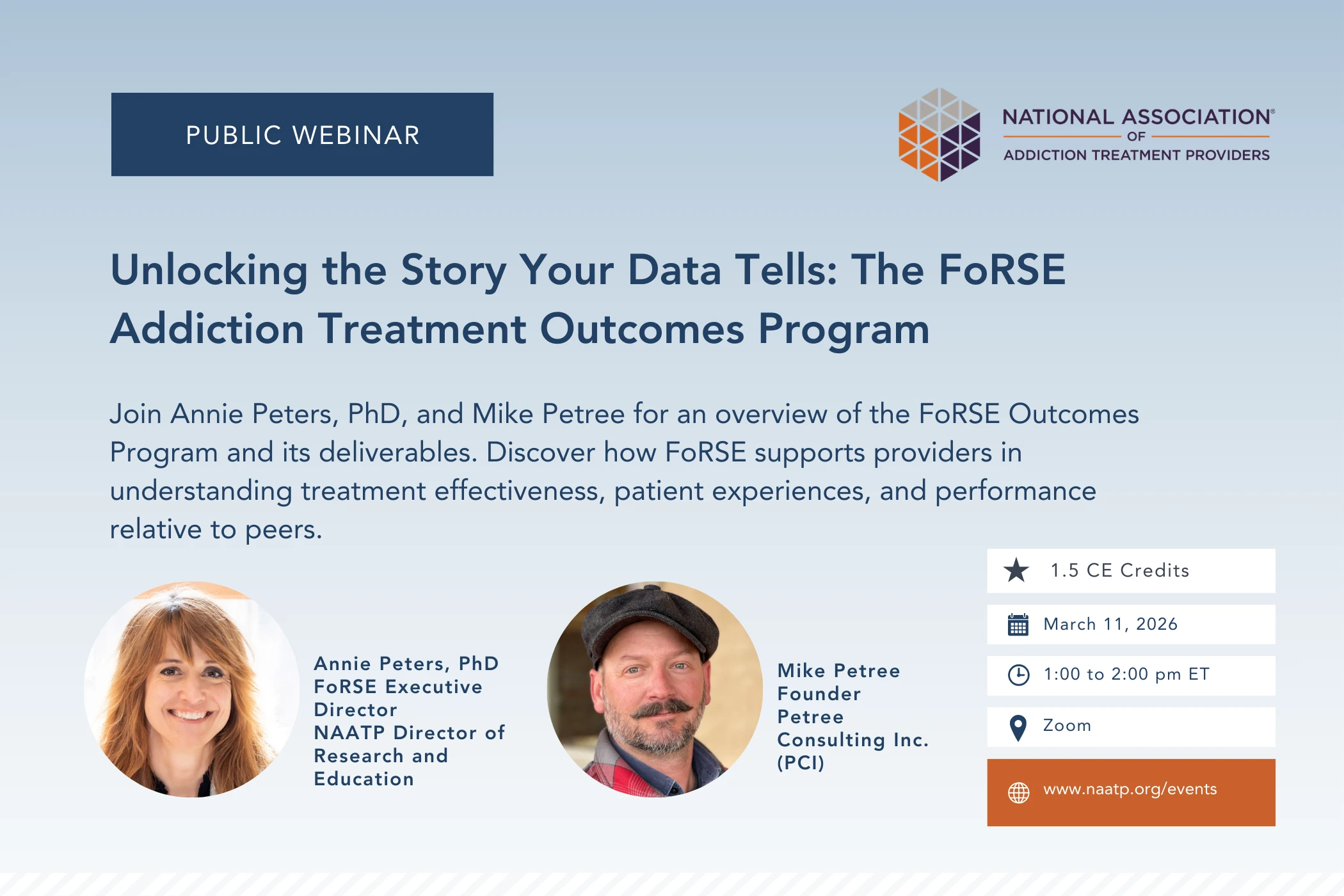 PUBLIC WEBINAR

NATIONAL ASSOCIATION® OF ADDICTION TREATMENT PROVIDERS

Unlocking the Story Your Data Tells: The FoRSE Addiction Treatment Outcomes Program

Join Annie Peters, PhD, and Mike Petree for an overview of the FoRSE Outcomes Program and its deliverables. Discover how FoRSE supports providers in understanding treatment effectiveness, patient experiences, and performance relative to peers.

Annie Peters, PhD
FoRSE Executive Director
NAATP Director of Research and Education

Mike Petree
Founder
Petree Consulting Inc. (PCI)

1.5 CE Credits

March 11, 2026

1:00 to 2:00 pm ET

Zoom

www.naatp.org/events